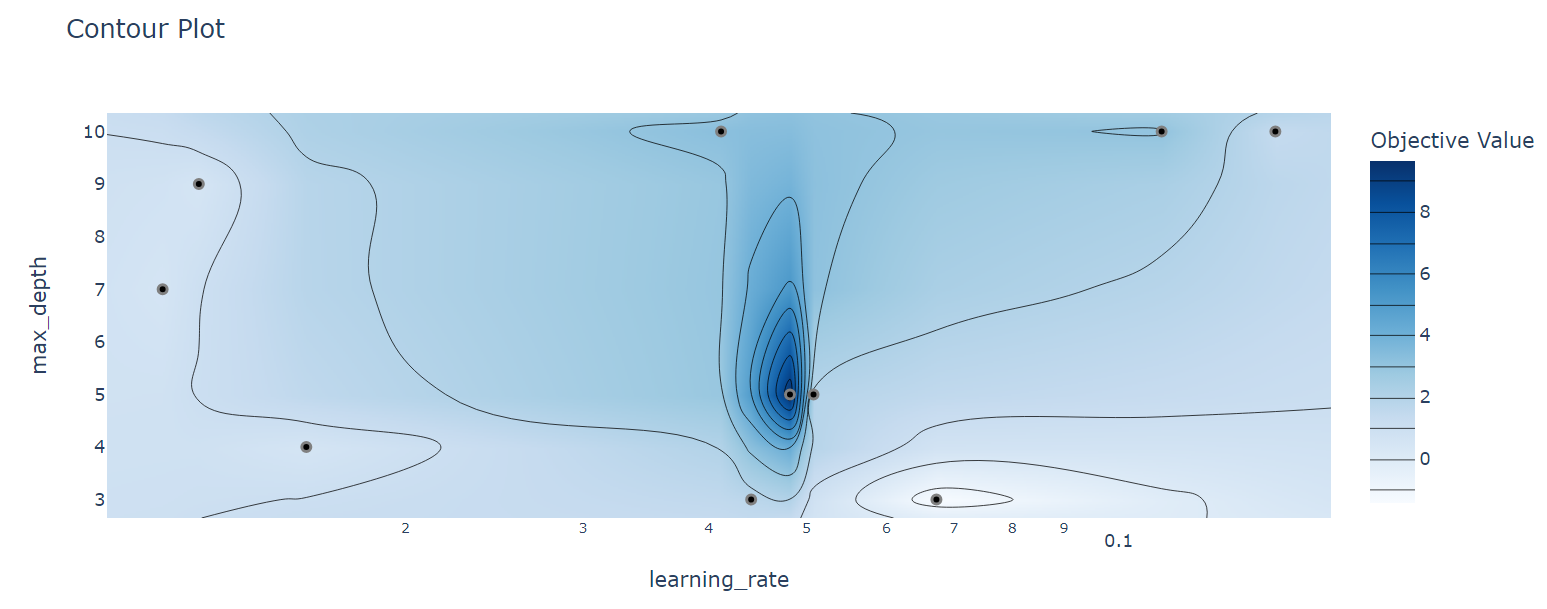 Contour Plot

max_depth

10
9
8
7
6
5
4
3

2
3
4
5
6
7
8
9
0.1

learning_rate

Objective Value

8
6
4
2
0